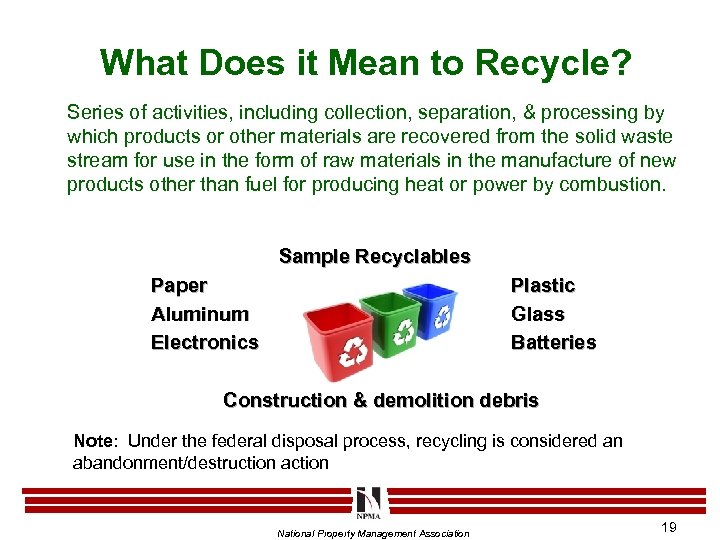 What Does it Mean to Recycle?

Series of activities, including collection, separation, & processing by which products or other materials are recovered from the solid waste stream for use in the form of raw materials in the manufacture of new products other than fuel for producing heat or power by combustion.

Sample Recyclables

Paper
Aluminum
Electronics

Plastic
Glass
Batteries

Construction & demolition debris

Note: Under the federal disposal process, recycling is considered an abandonment/destruction action

NPMA

National Property Management Association

19